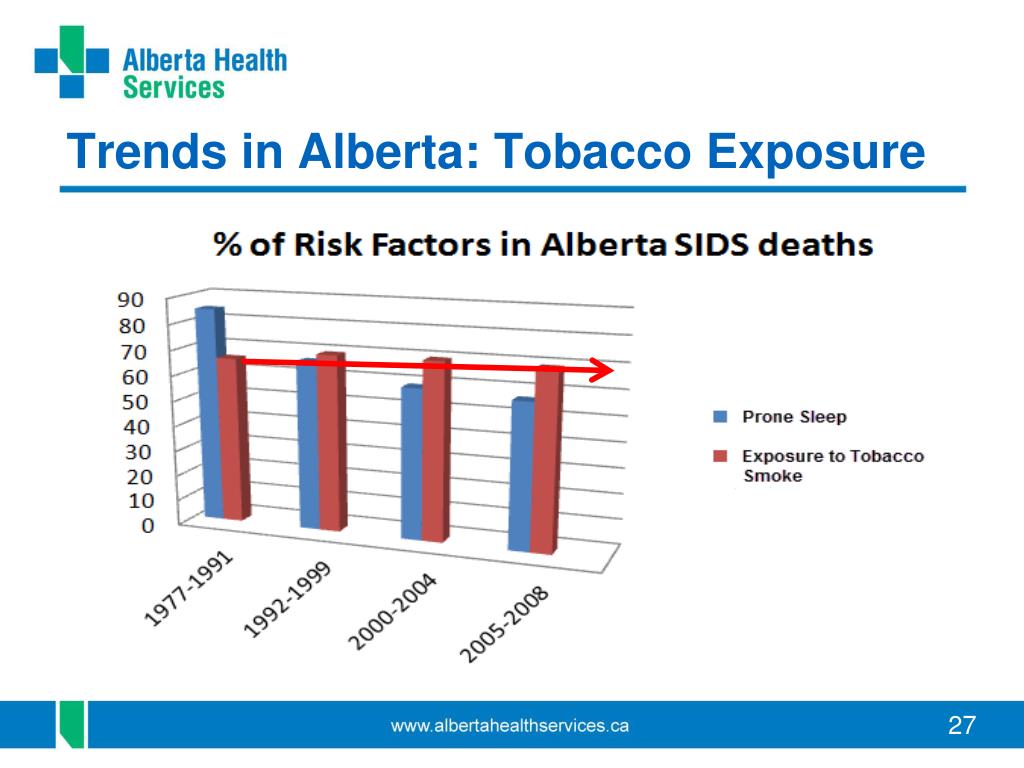 Alberta Health Services

Trends in Alberta: Tobacco Exposure

% of Risk Factors in Alberta SIDS deaths

90
80
70
60
50
40
30
20
10
0

1977-1991
1992-1999
2000-2004
2005-2008

Prone Sleep
Exposure to Tobacco Smoke

www.albertahealthservices.ca

27